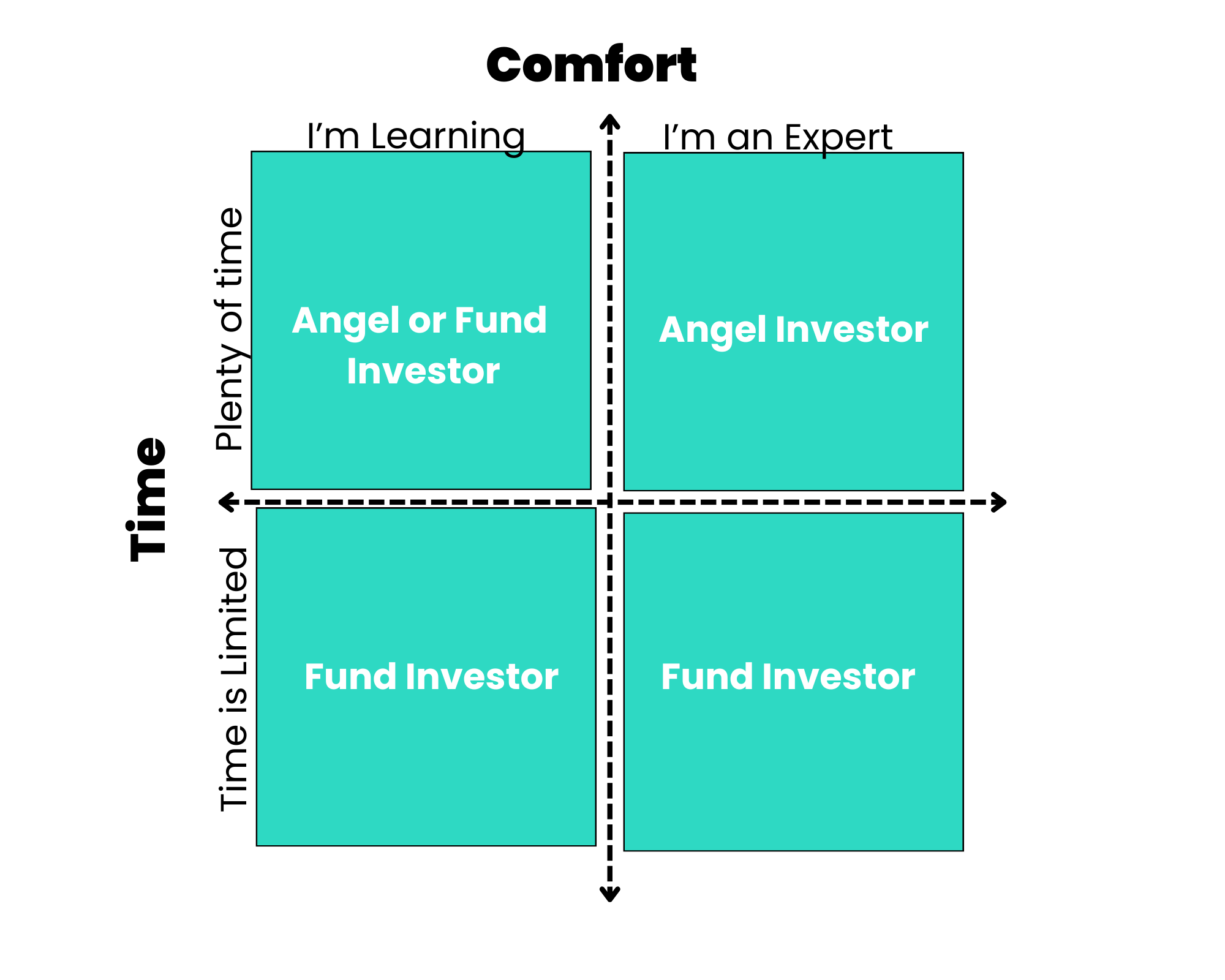 Comfort

I’m Learning

I’m an Expert

Time

Plenty of time

Time is Limited

Angel or Fund Investor

Angel Investor

Fund Investor

Fund Investor